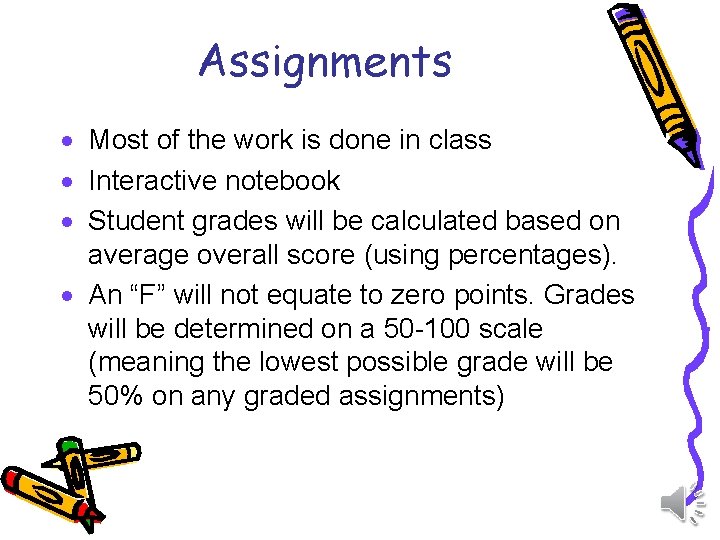 Assignments

• Most of the work is done in class
• Interactive notebook
• Student grades will be calculated based on average overall score (using percentages).
• An “F” will not equate to zero points. Grades will be determined on a 50-100 scale (meaning the lowest possible grade will be 50% on any graded assignments)